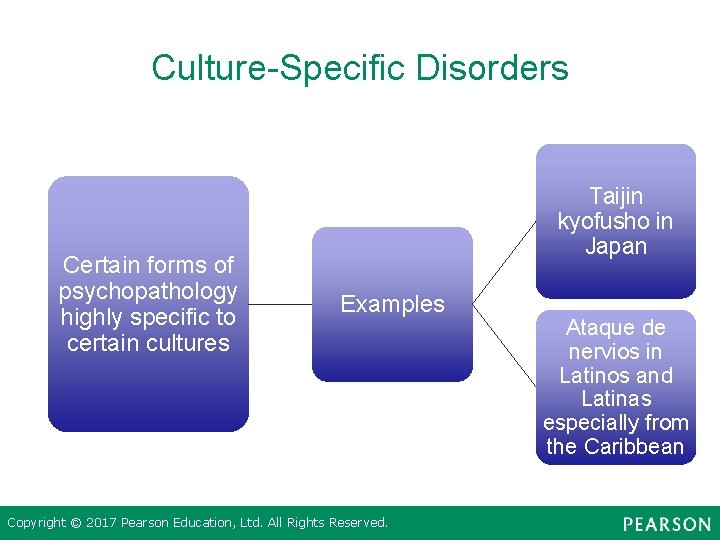 Culture-Specific Disorders

Certain forms of psychopathology highly specific to certain cultures

Examples

Taijin kyofusho in Japan

Ataque de nervios in Latinos and Latinas especially from the Caribbean

Copyright © 2017 Pearson Education, Ltd. All Rights Reserved.

PEARSON